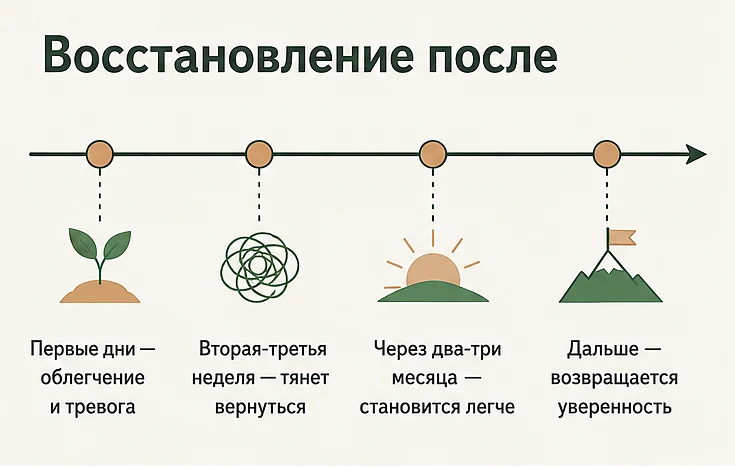 Восстановление после

Первые дни — облегчение и тревога

Вторая-третья неделя — тянет вернуться

Через два-три месяца — становится легче

Дальше — возвращается уверенность